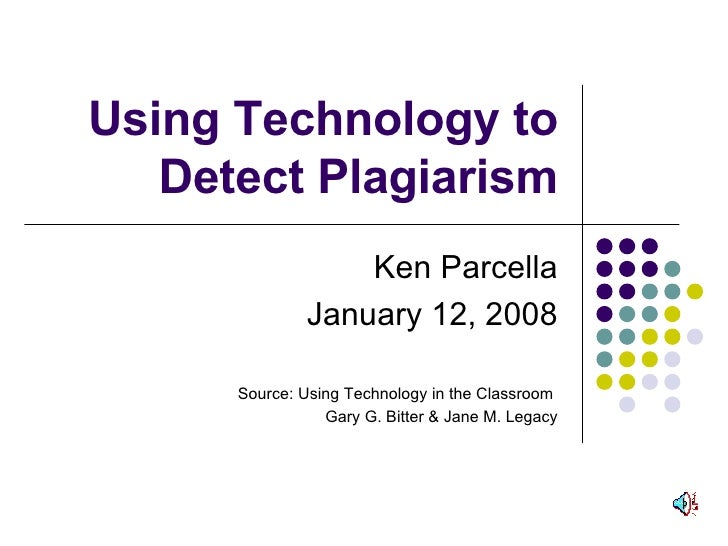 Using Technology to Detect Plagiarism

Ken Parcella
January 12, 2008

Source: Using Technology in the Classroom
Gary G. Bitter & Jane M. Legacy